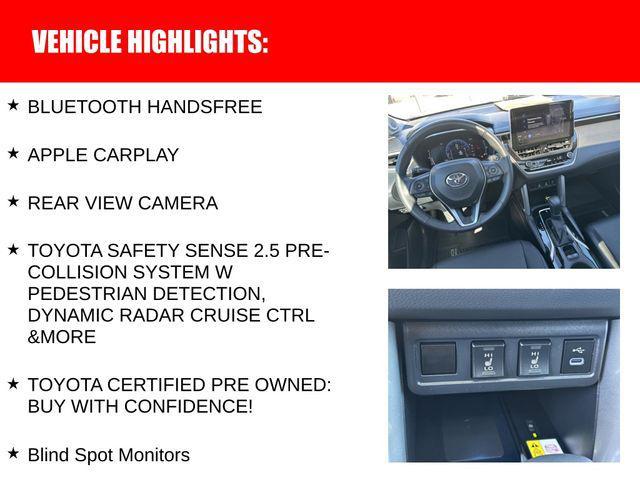 VEHICLE HIGHLIGHTS:

★ BLUETOOTH HANDSFREE

★ APPLE CARPLAY

★ REAR VIEW CAMERA

★ TOYOTA SAFETY SENSE 2.5 PRE-COLLISION SYSTEM W PEDESTRIAN DETECTION, DYNAMIC RADAR CRUISE CTRL &MORE

★ TOYOTA CERTIFIED PRE OWNED: BUY WITH CONFIDENCE!

★ Blind Spot Monitors

HI
LO

HI
LO